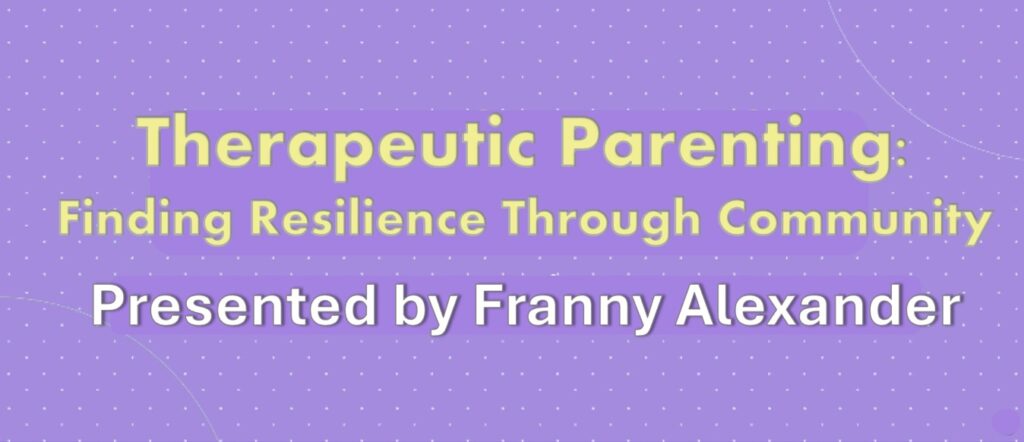 Therapeutic Parenting:
Finding Resilience Through Community

Presented by Franny Alexander